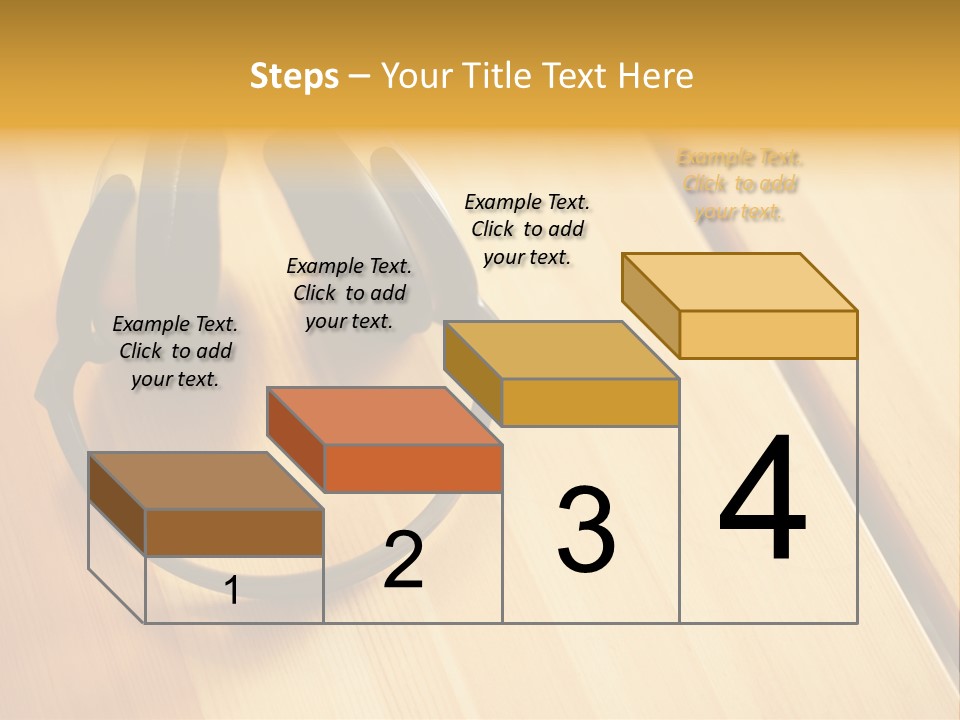 Steps – Your Title Text Here

Example Text. Click to add your text.

Example Text. Click to add your text.

Example Text. Click to add your text.

Example Text. Click to add your text.

1

2

3

4